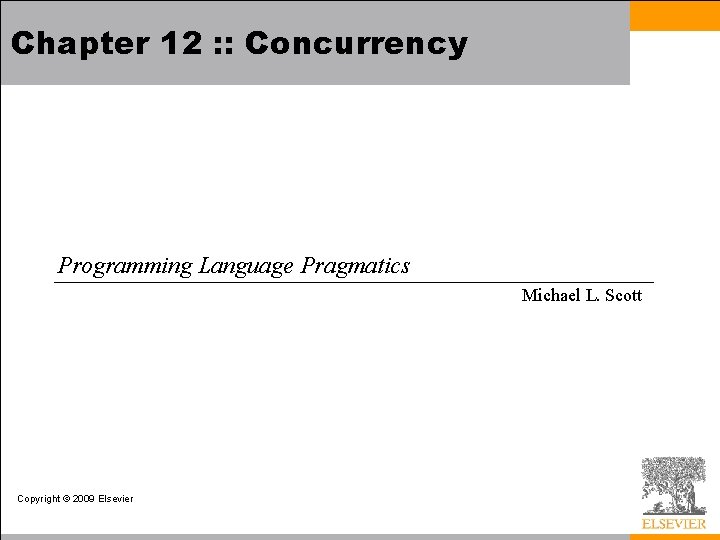 Chapter 12 :: Concurrency

Programming Language Pragmatics

Michael L. Scott

Copyright © 2009 Elsevier

ELSEVIER